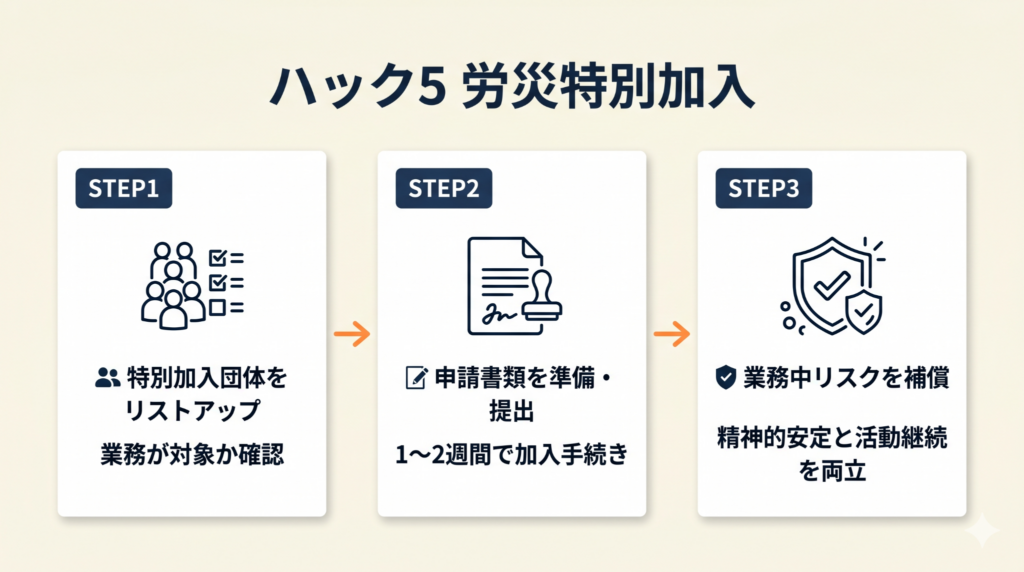 ハック5 労災特別加入

STEP1

特別加入団体をリストアップ

業務が対象か確認

STEP2

申請書類を準備・提出

1〜2週間で加入手続き

STEP3

業務中リスクを補償

精神的安定と活動継続を両立